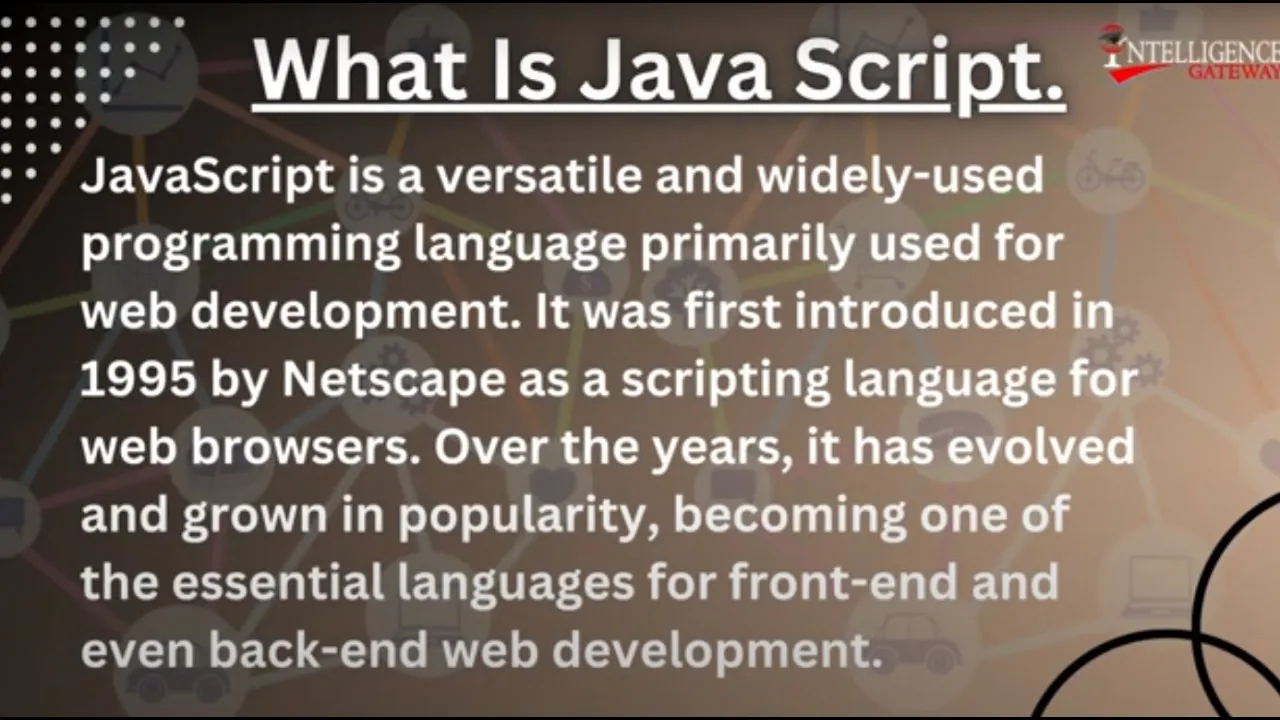 What Is Java Script.

INTELLIGENCE GATEWAY

JavaScript is a versatile and widely-used programming language primarily used for web development. It was first introduced in 1995 by Netscape as a scripting language for web browsers. Over the years, it has evolved and grown in popularity, becoming one of the essential languages for front-end and even back-end web development.